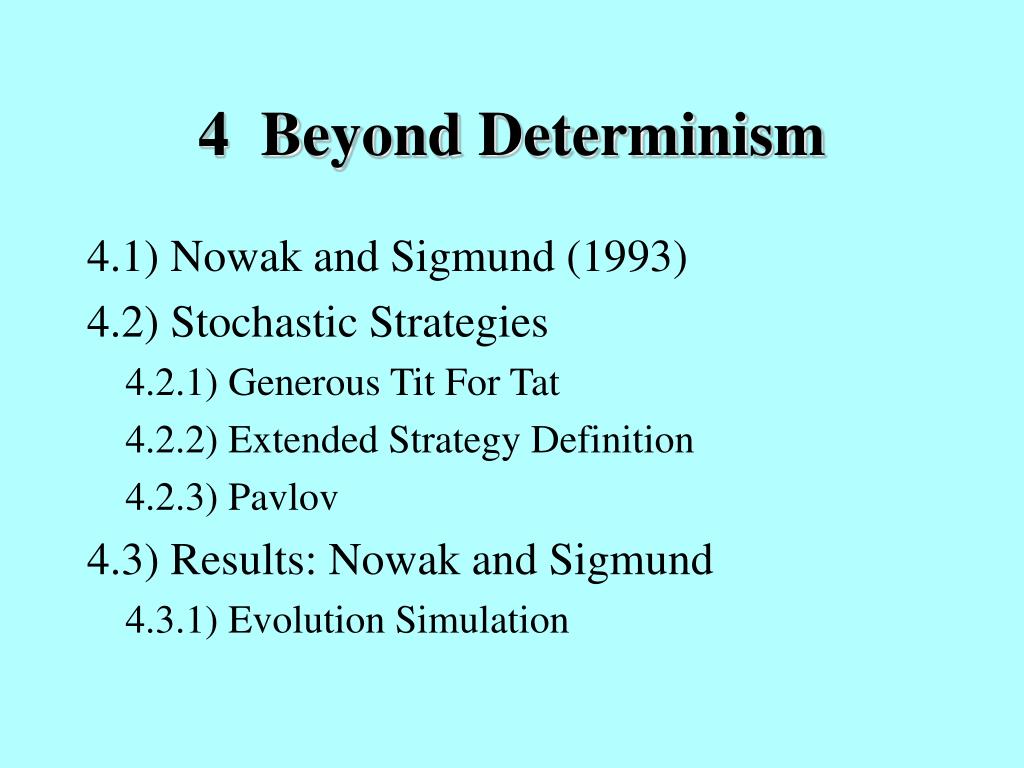 4 Beyond Determinism

4.1) Nowak and Sigmund (1993)

4.2) Stochastic Strategies

4.2.1) Generous Tit For Tat

4.2.2) Extended Strategy Definition

4.2.3) Pavlov

4.3) Results: Nowak and Sigmund

4.3.1) Evolution Simulation